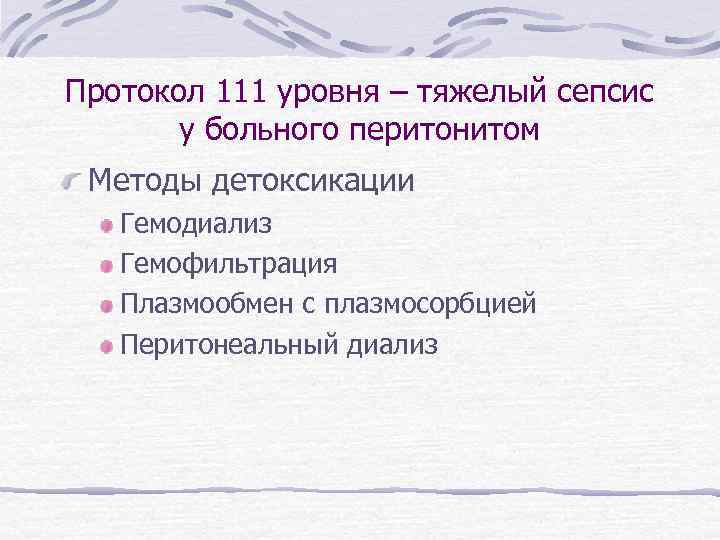 Протокол 111 уровня – тяжелый сепсис у больного перитонитом

Методы детоксикации

Гемодиализ

Гемофильтрация

Плазмообмен с плазмосорбцией

Перитонеальный диализ